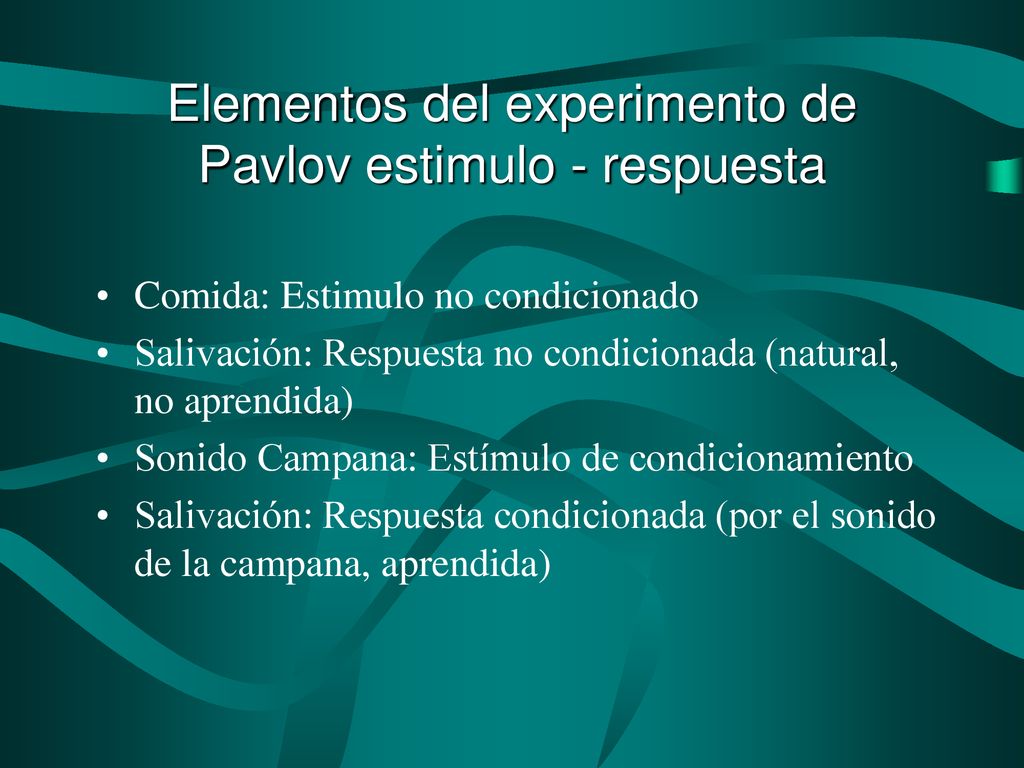 Elementos del experimento de Pavlov estimulo - respuesta

• Comida: Estimulo no condicionado
• Salivación: Respuesta no condicionada (natural, no aprendida)
• Sonido Campana: Estímulo de condicionamiento
• Salivación: Respuesta condicionada (por el sonido de la campana, aprendida)